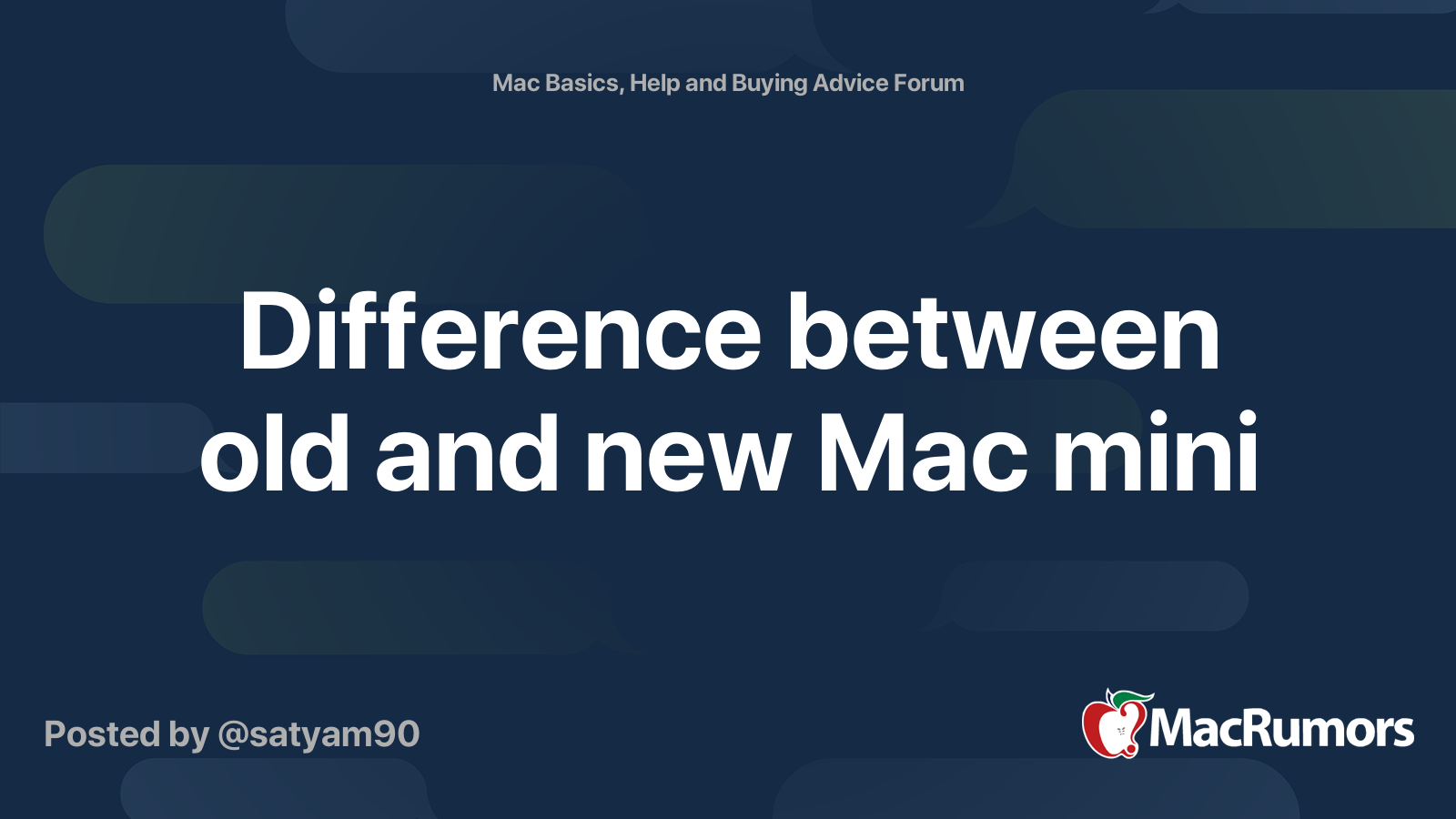 Mac Basics, Help and Buying Advice Forum

Difference between old and new Mac mini

Posted by @satyam90

MacRumors